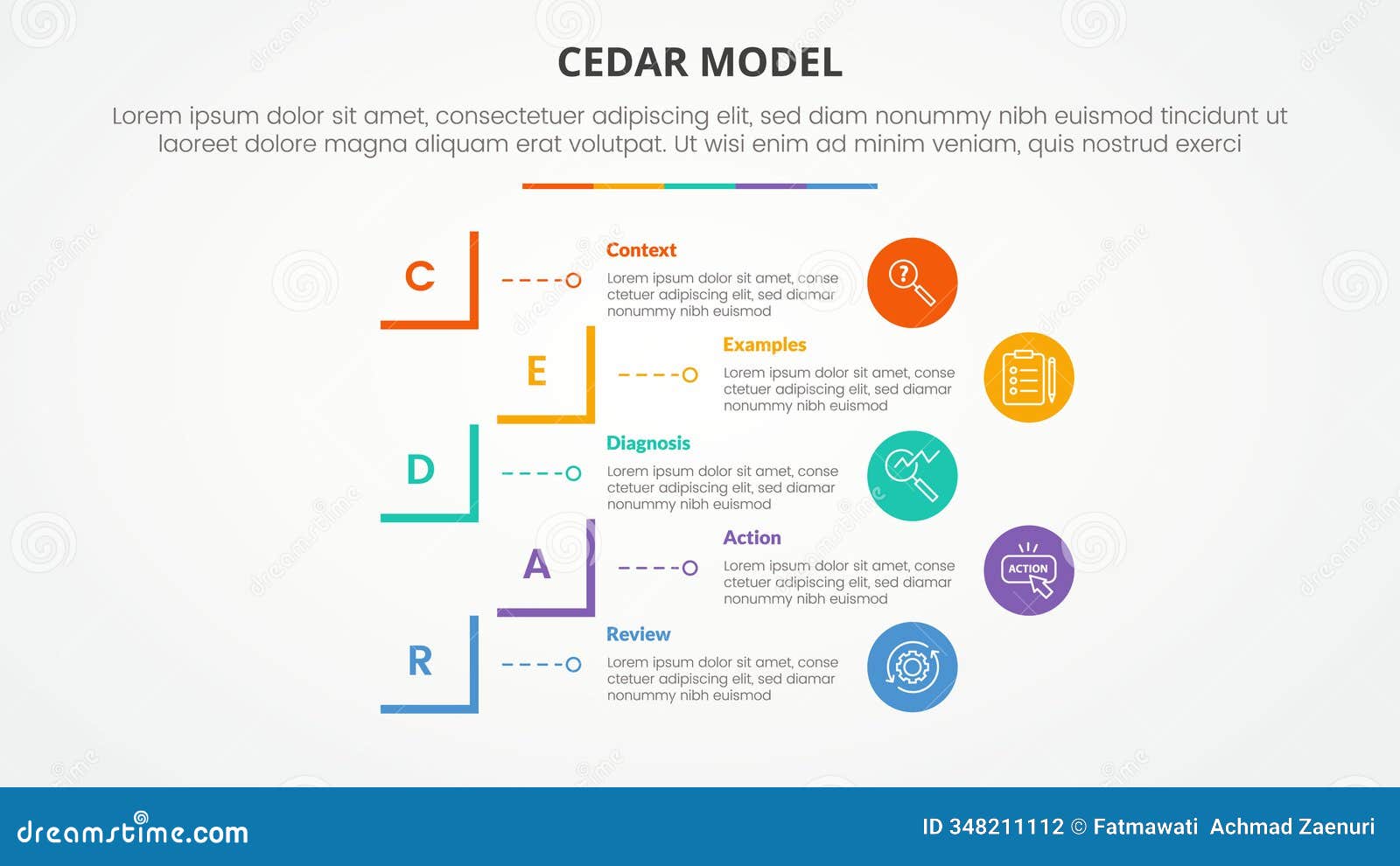 CEDAR MODEL

Lorem ipsum dolor sit amet, consectetuer adipiscing elit, sed diam nonummy nibh euismod tincidunt ut laoreet dolore magna aliquam erat volutpat. Ut wisi enim ad minim veniam, quis nostrud exerci

C

Context
Lorem ipsum dolor sit amet, conse ctetuer adipiscing elit, sed diamar nonummy nibh euismod

E

Examples
Lorem ipsum dolor sit amet, conse ctetuer adipiscing elit, sed diamar nonummy nibh euismod

D

Diagnosis
Lorem ipsum dolor sit amet, conse ctetuer adipiscing elit, sed diamar nonummy nibh euismod

A

Action
Lorem ipsum dolor sit amet, conse ctetuer adipiscing elit, sed diamar nonummy nibh euismod

ACTION

R

Review
Lorem ipsum dolor sit amet, conse ctetuer adipiscing elit, sed diamar nonummy nibh euismod

dreamstime.com

ID 348211112 © Fatmawati Achmad Zaenuri